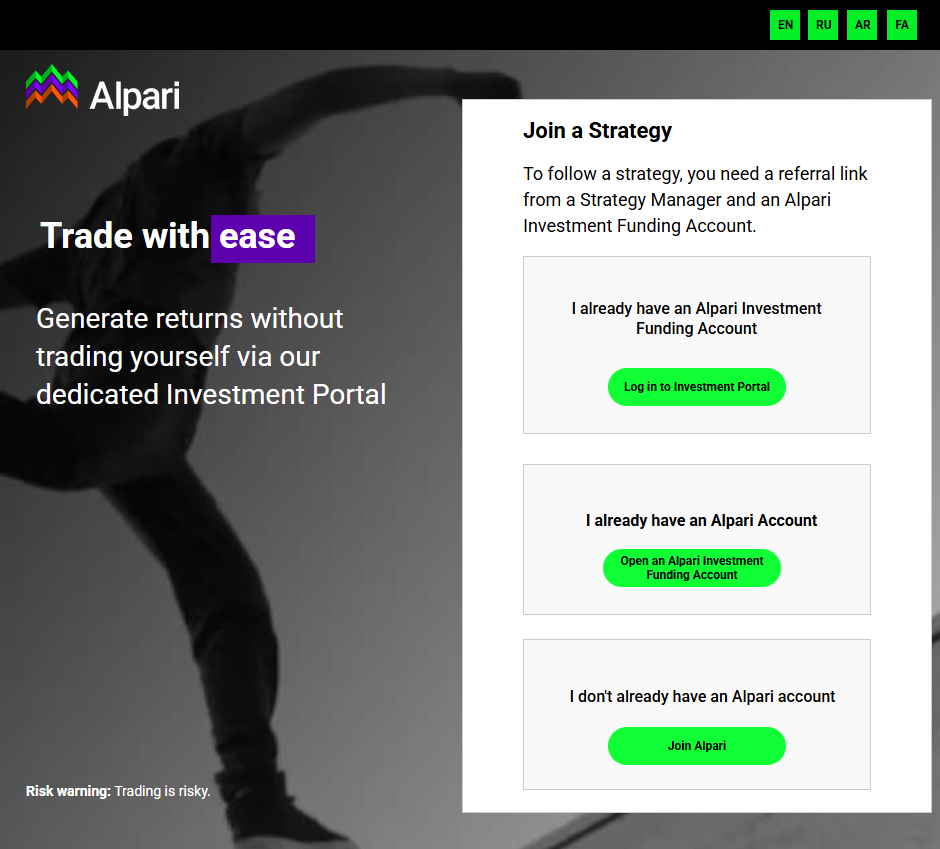 EN RU AR FA

Alpari

Trade with ease

Generate returns without trading yourself via our dedicated Investment Portal

Risk warning: Trading is risky.

Join a Strategy

To follow a strategy, you need a referral link from a Strategy Manager and an Alpari Investment Funding Account.

I already have an Alpari Investment Funding Account

Log in to Investment Portal

I already have an Alpari Account

Open an Alpari Investment Funding Account

I don't already have an Alpari account

Join Alpari